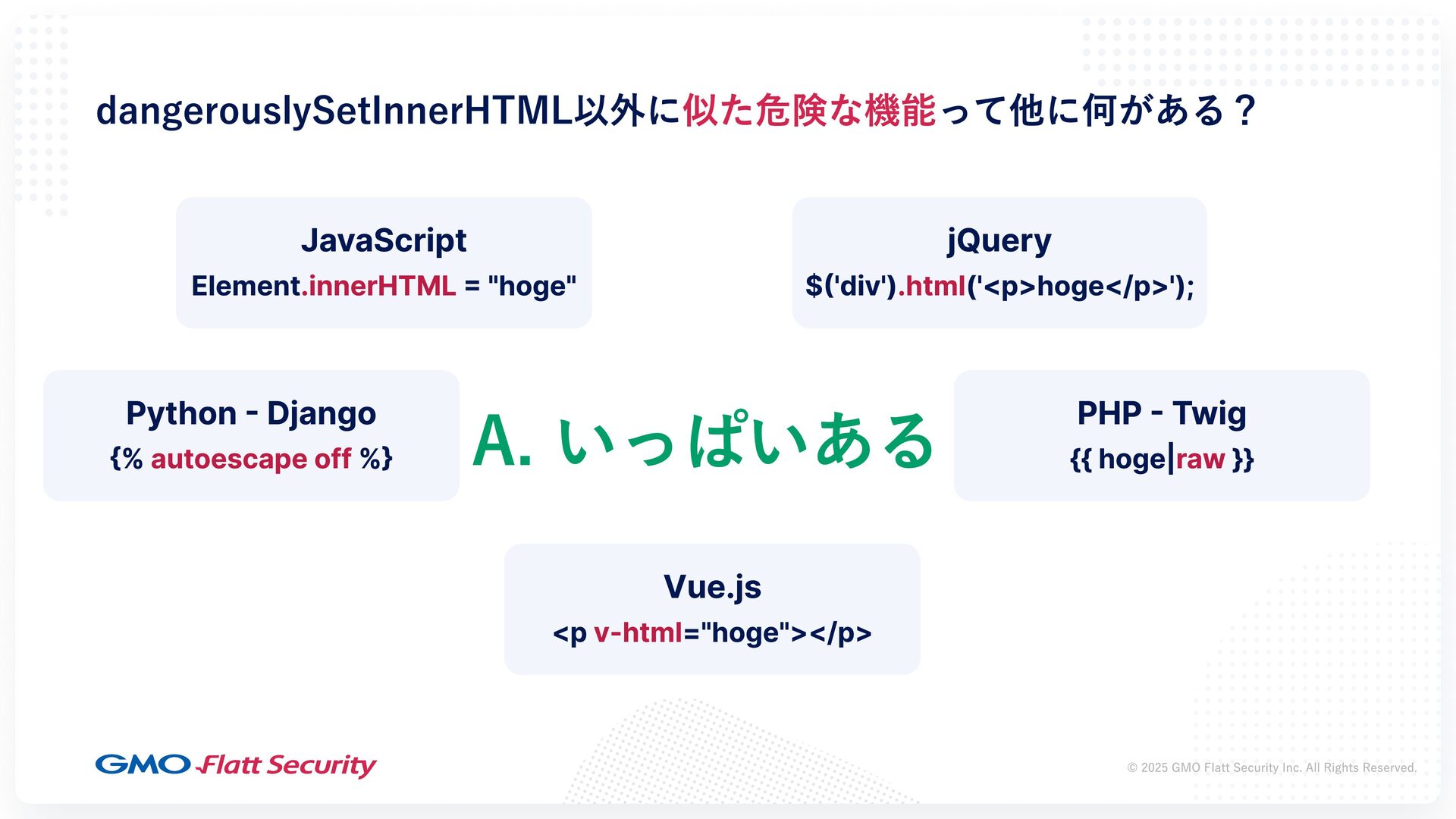 dangerouslySetInnerHTML以外に似た危険な機能って他に何がある？

JavaScript
Element.innerHTML = "hoge"

jQuery
$('div').html('<p>hoge</p>');

Python - Django
{% autoescape off %}

A. いっぱいある

PHP - Twig
{{ hoge|raw }}

Vue.js
<p v-html="hoge"></p>

GMO Flatt Security

© 2025 GMO Flatt Security Inc. All Rights Reserved.